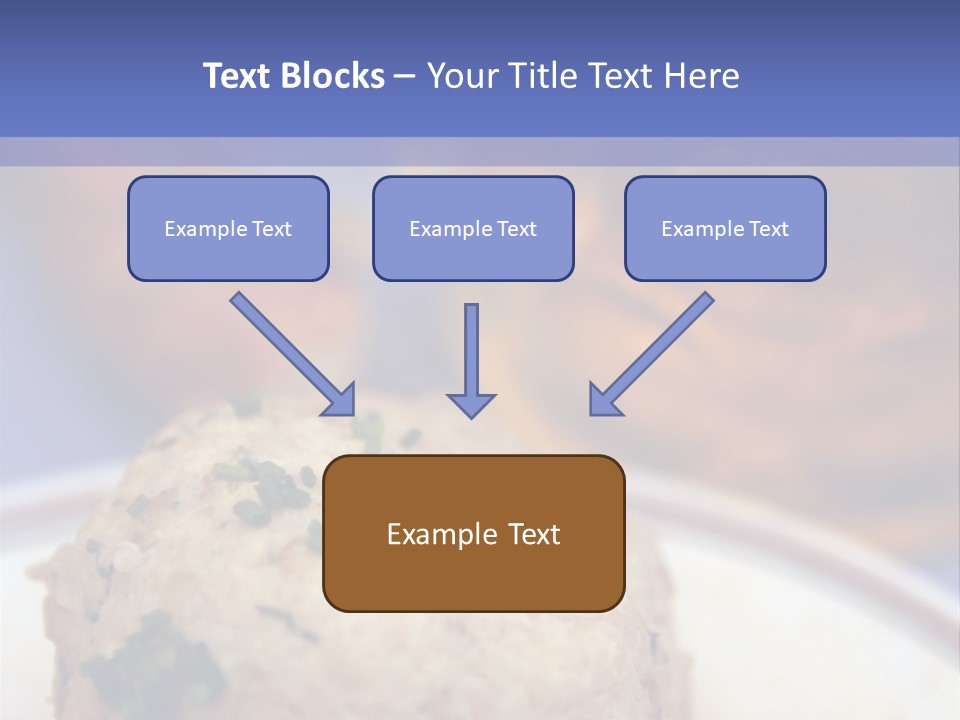 Text Blocks – Your Title Text Here

Example Text

Example Text

Example Text

Example Text